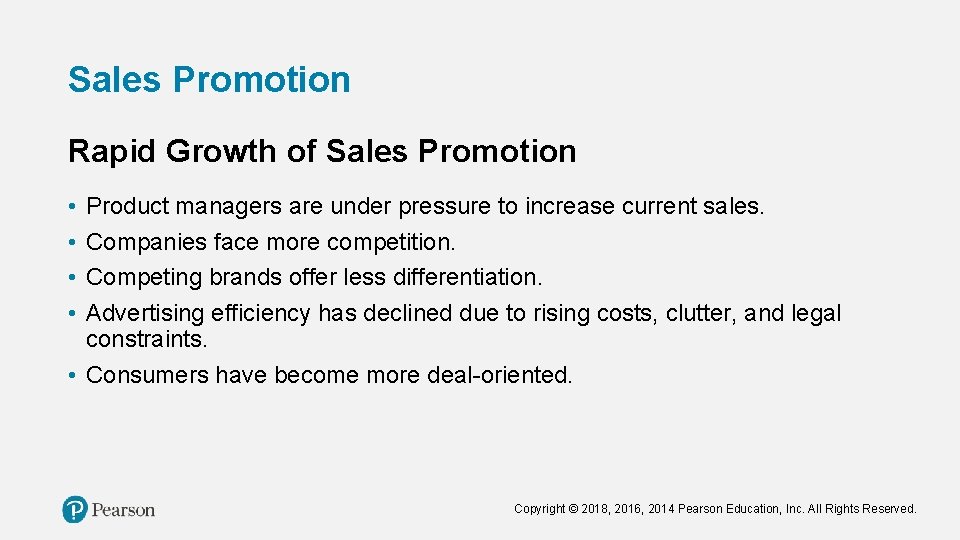 Sales Promotion

Rapid Growth of Sales Promotion

• Product managers are under pressure to increase current sales.
• Companies face more competition.
• Competing brands offer less differentiation.
• Advertising efficiency has declined due to rising costs, clutter, and legal constraints.
• Consumers have become more deal-oriented.

Pearson

Copyright © 2018, 2016, 2014 Pearson Education, Inc. All Rights Reserved.